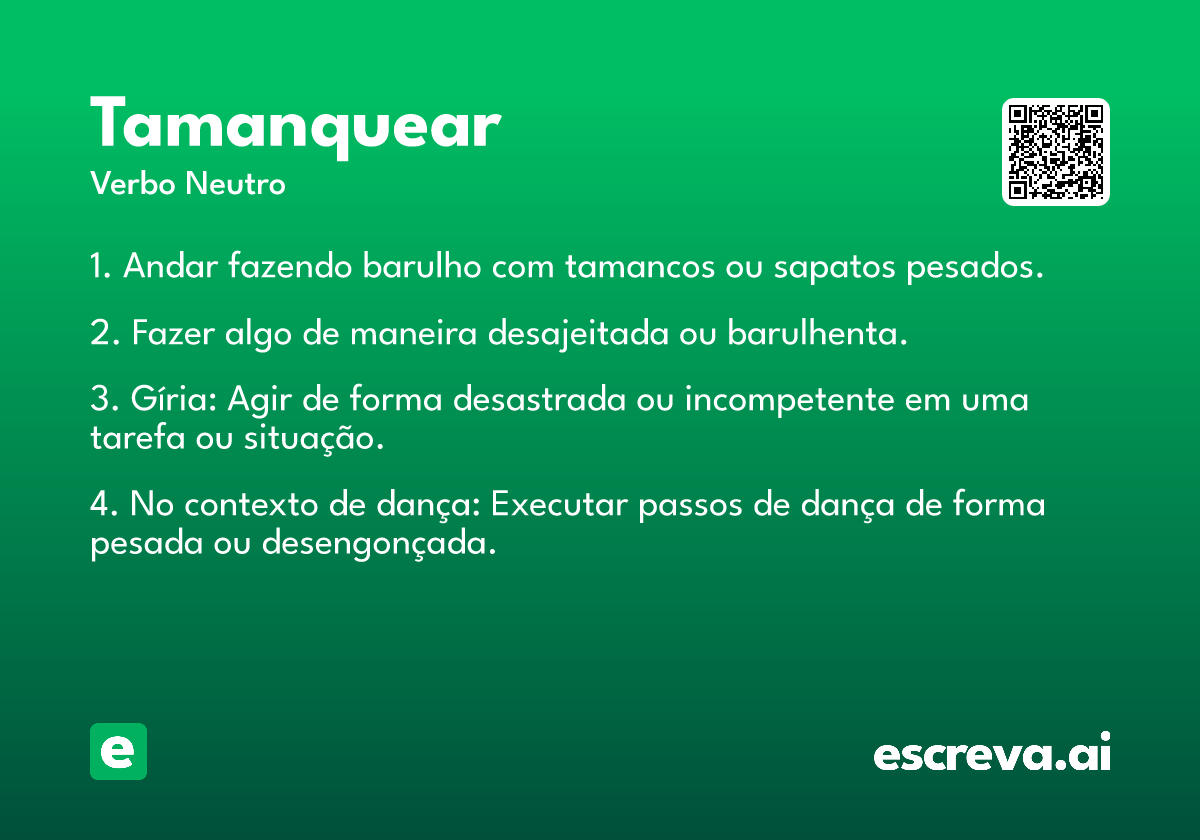 Tamanquear
Verbo Neutro

1. Andar fazendo barulho com tamancos ou sapatos pesados.

2. Fazer algo de maneira desajeitada ou barulhenta.

3. Gíria: Agir de forma desastrada ou incompetente em uma tarefa ou situação.

4. No contexto de dança: Executar passos de dança de forma pesada ou desengonçada.

e

escreva.ai